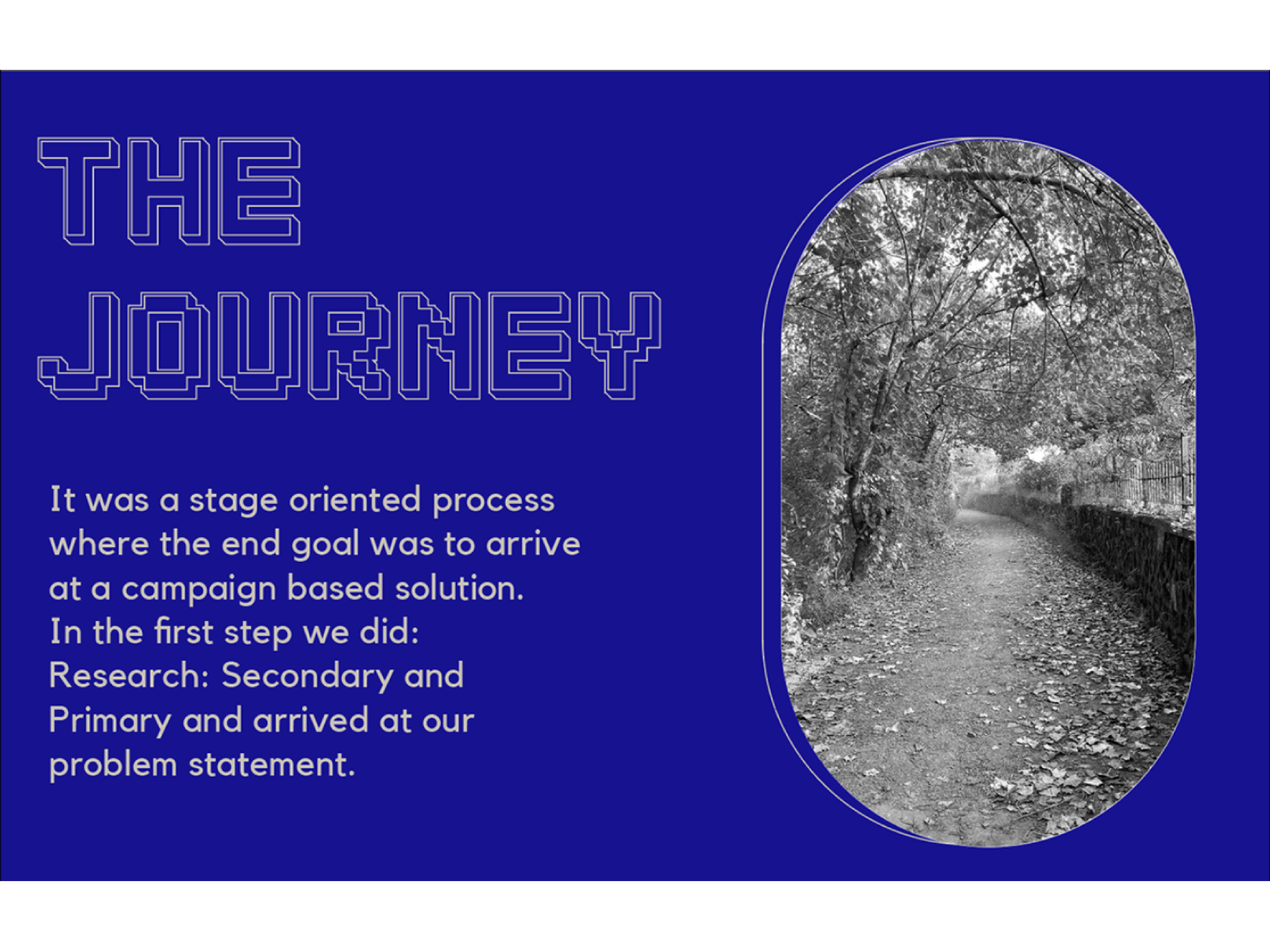 THE
JOURNEY

It was a stage oriented process where the end goal was to arrive at a campaign based solution.
In the first step we did:
Research: Secondary and Primary and arrived at our problem statement.